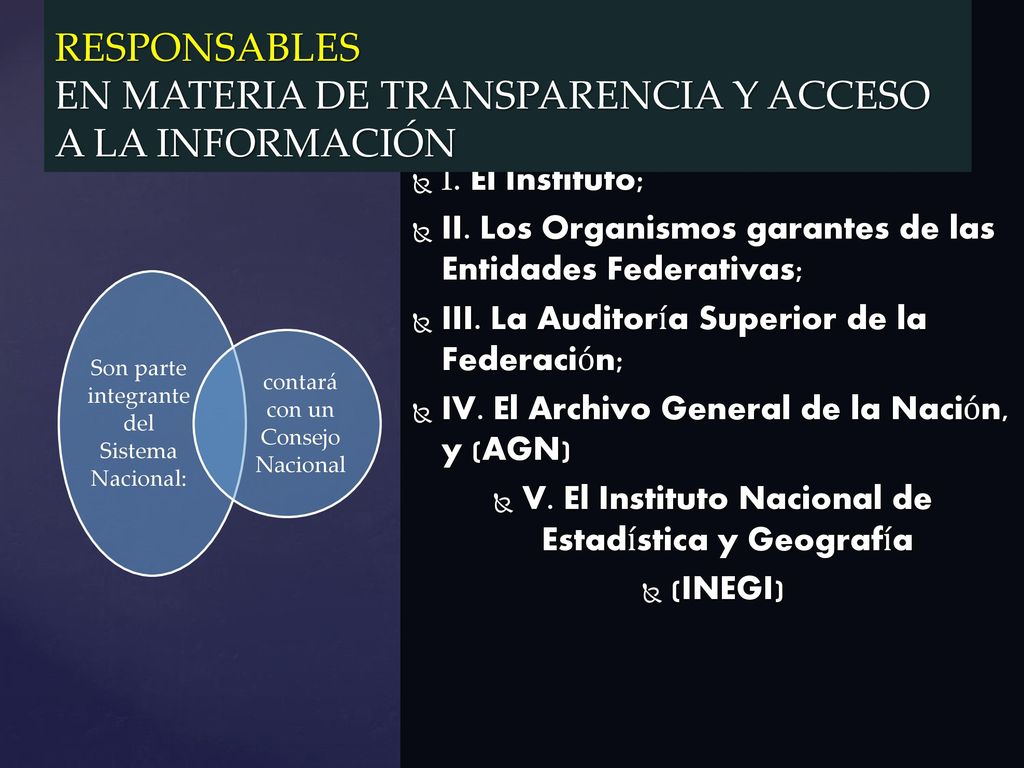 RESPONSABLES
EN MATERIA DE TRANSPARENCIA Y ACCESO A LA INFORMACIÓN

Son parte integrante del Sistema Nacional:

contará con un Consejo Nacional

I. El Instituto;

II. Los Organismos garantes de las Entidades Federativas;

III. La Auditoría Superior de la Federación;

IV. El Archivo General de la Nación, y (AGN)

V. El Instituto Nacional de Estadística y Geografía

(INEGI)